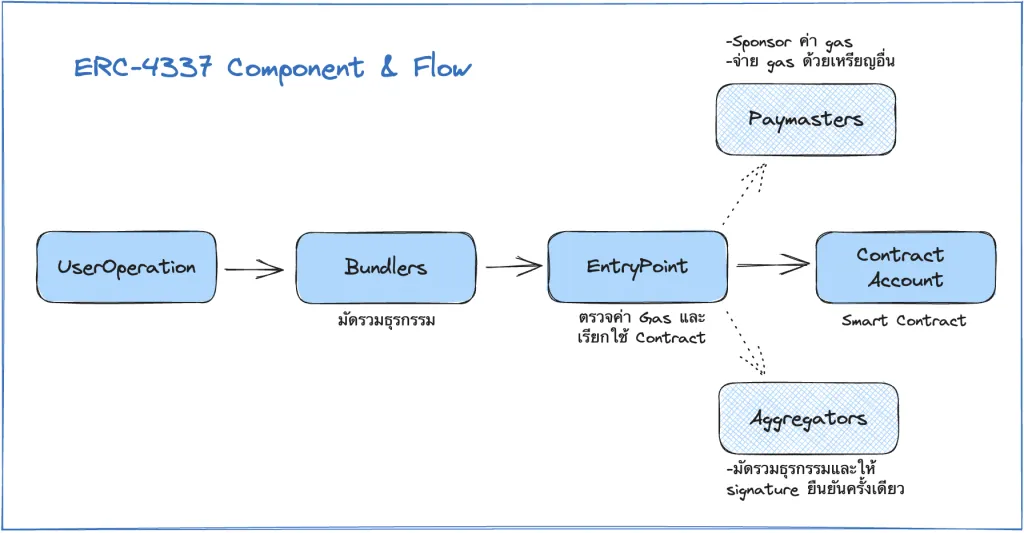 ERC-4337 Component & Flow

-Sponsor ค่า gas
-จ่าย gas ด้วยเหรียญอื่น

Paymasters

UserOperation

Bundlers

มัดรวมธุรกรรม

EntryPoint

ตรวจค่า Gas และ เรียกใช้ Contract

Contract Account

Smart Contract

Aggregators

-มัดรวมธุรกรรมและให้ signature ยืนยันครั้งเดียว